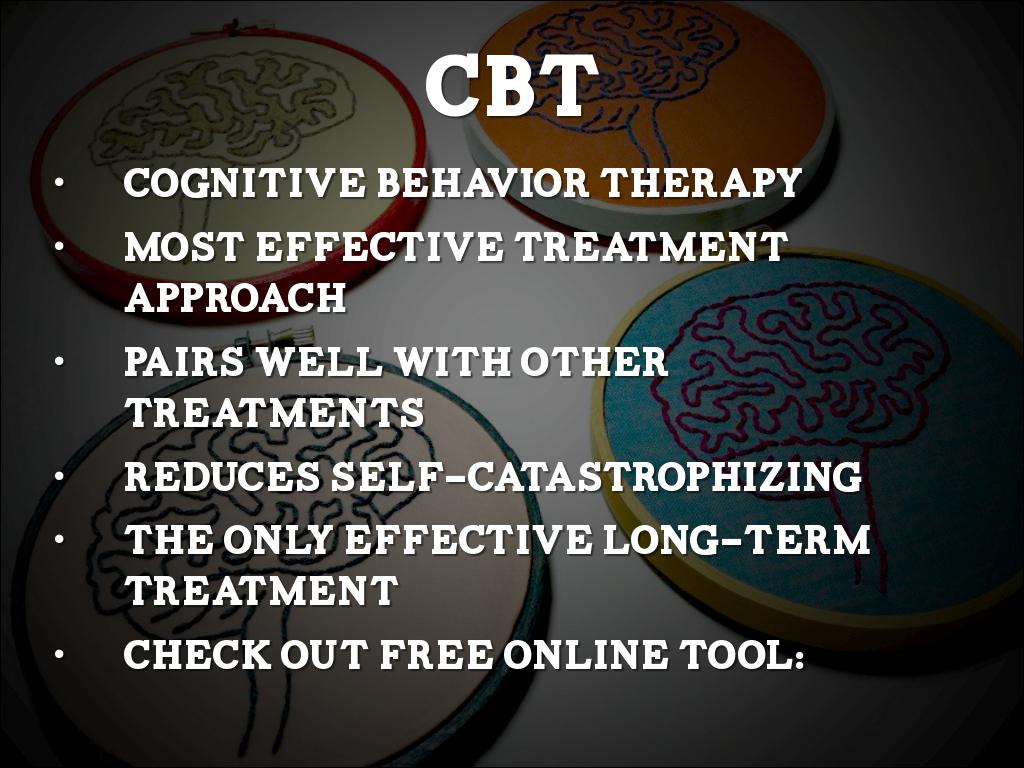 CBT

• COGNITIVE BEHAVIOR THERAPY
• MOST EFFECTIVE TREATMENT APPROACH
• PAIRS WELL WITH OTHER TREATMENTS
• REDUCES SELF-CATASTROPHIZING
• THE ONLY EFFECTIVE LONG-TERM TREATMENT
• CHECK OUT FREE ONLINE TOOL: